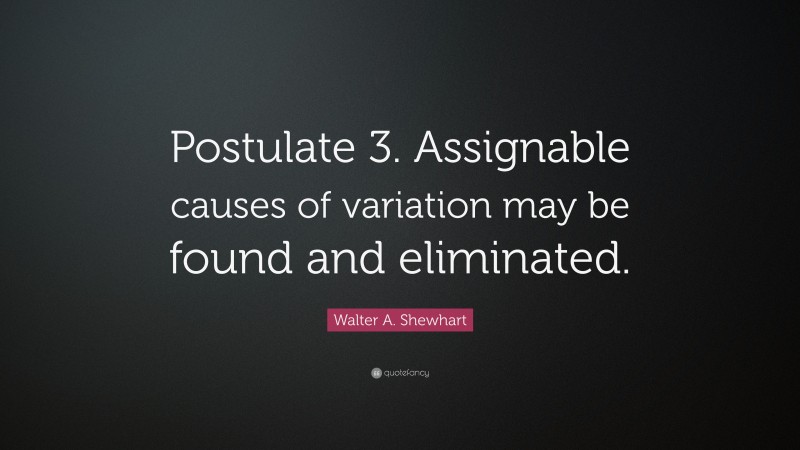 Postulate 3. Assignable causes of variation may be found and eliminated.

Walter A. Shewhart

quotefancy